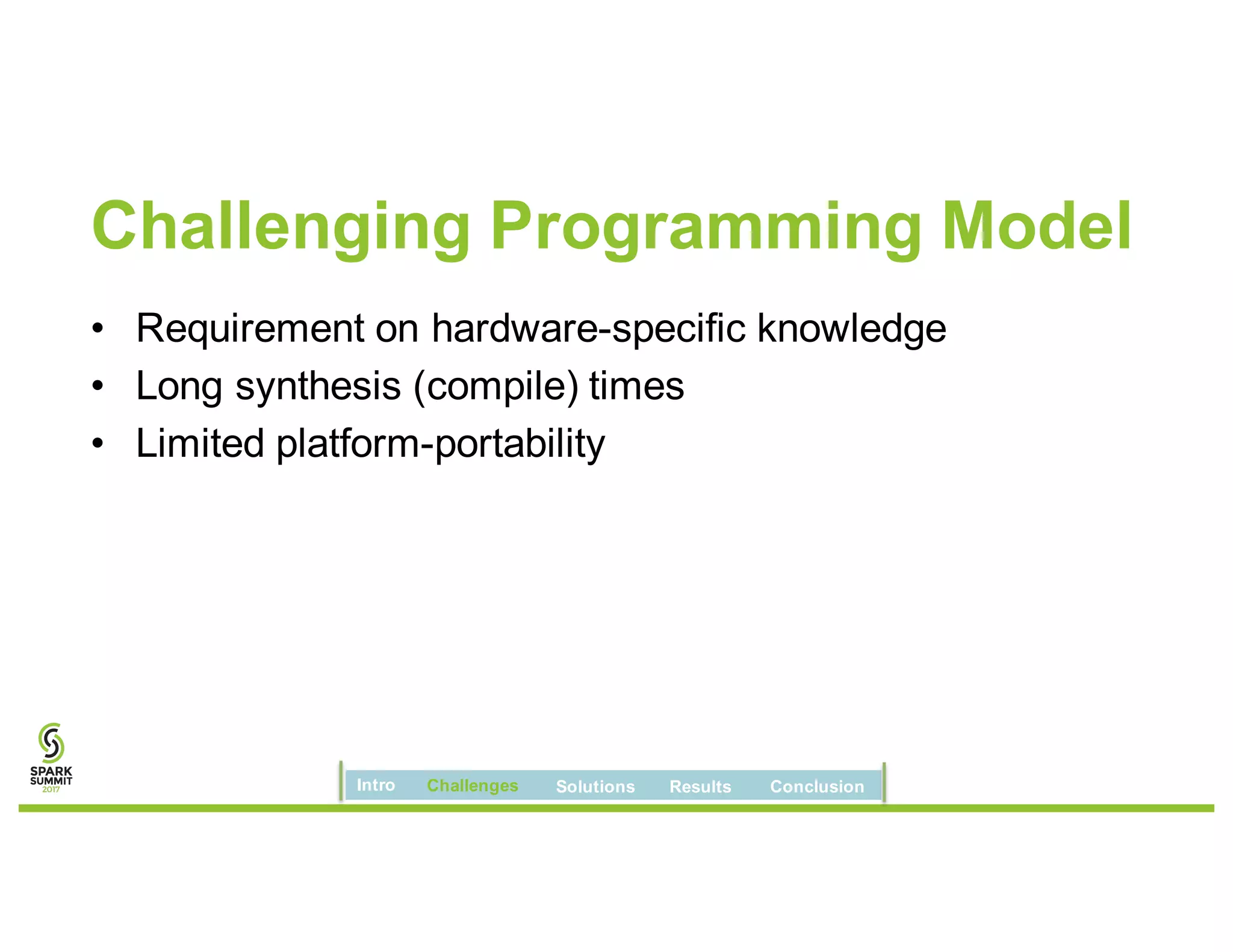 Challenging Programming Model

• Requirement on hardware-specific knowledge
• Long synthesis (compile) times
• Limited platform-portability

SPARK SUMMIT 2017

Intro Challenges Solutions Results Conclusion